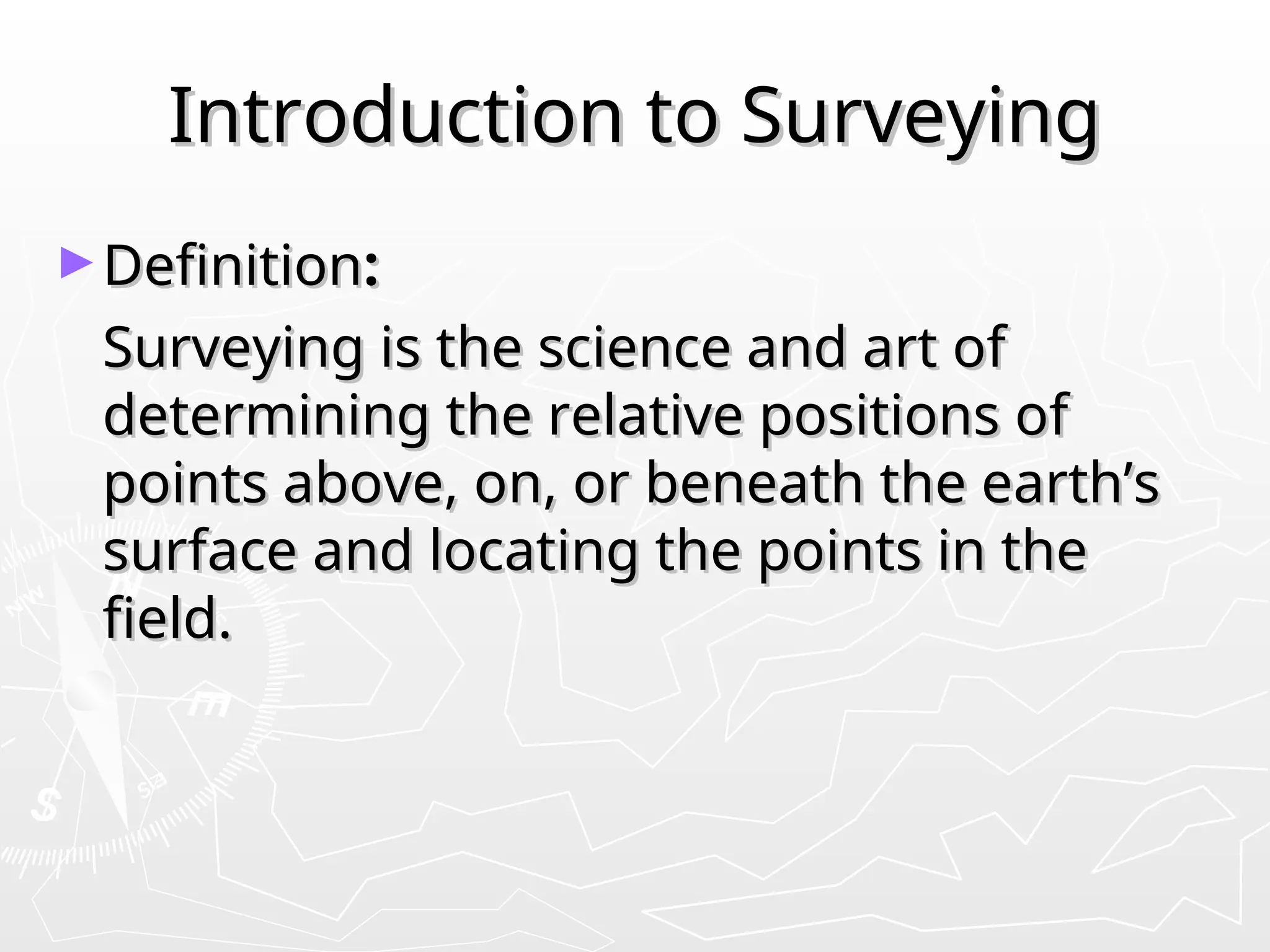 Introduction to Surveying

Definition:

Surveying is the science and art of determining the relative positions of points above, on, or beneath the earth’s surface and locating the points in the field.